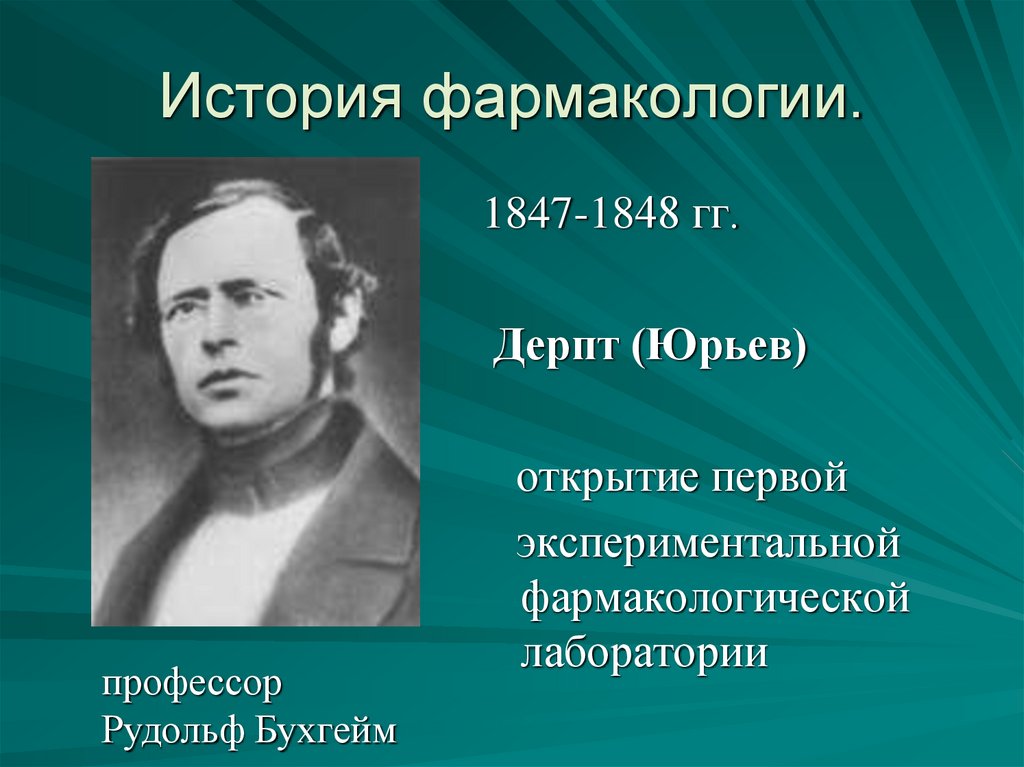 История фармакологии.

1847-1848 гг.

Дерпт (Юрьев)

открытие первой экспериментальной фармакологической лаборатории

профессор
Рудольф Бухгейм